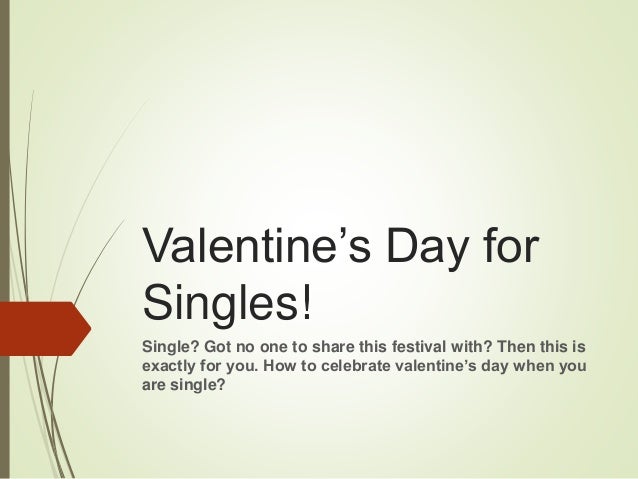 Valentine’s Day for Singles!

Single? Got no one to share this festival with? Then this is exactly for you. How to celebrate valentine’s day when you are single?